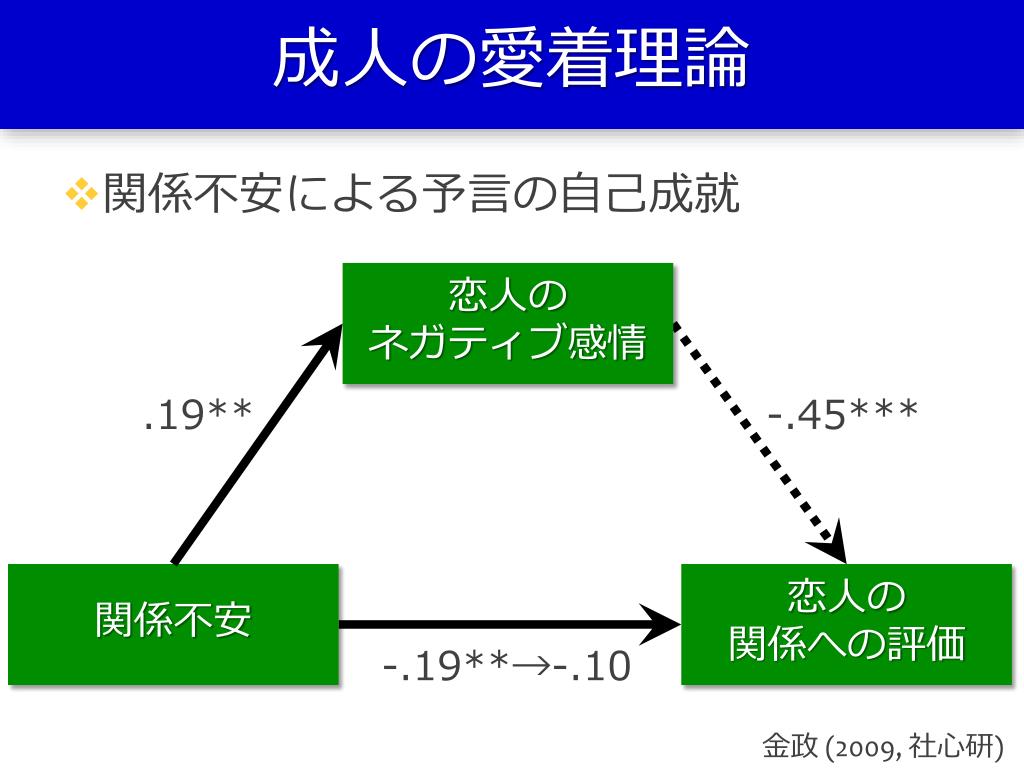 成人の愛着理論

❖関係不安による予言の自己成就

恋人の
ネガティブ感情

.19**

-.45***

関係不安

-.19**→-.10

恋人の
関係への評価

金政 (2009, 社心研)